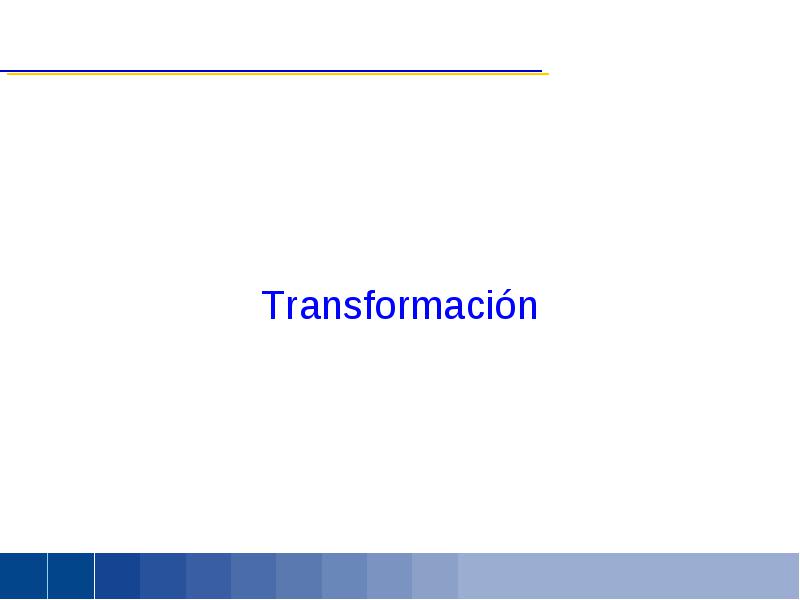 Transformación